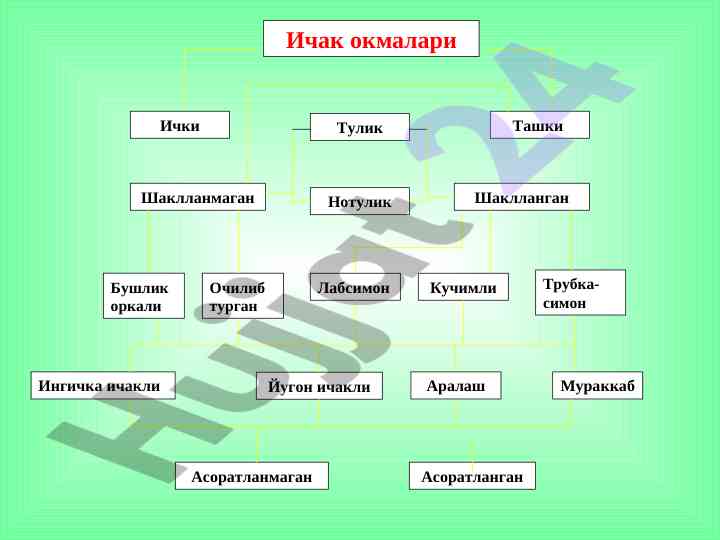 Ичак окмалари

Ички

Тулик

Ташки

Шаклланмаган

Нотулик

Шаклланган

Бушлик оркали

Очилиб турган

Лабсимон

Кучимли

Трубка-симон

Ингичка ичакли

Йугон ичакли

Аралаш

Мураккаб

Асоратланмаган

Асоратланган

Hujjat24